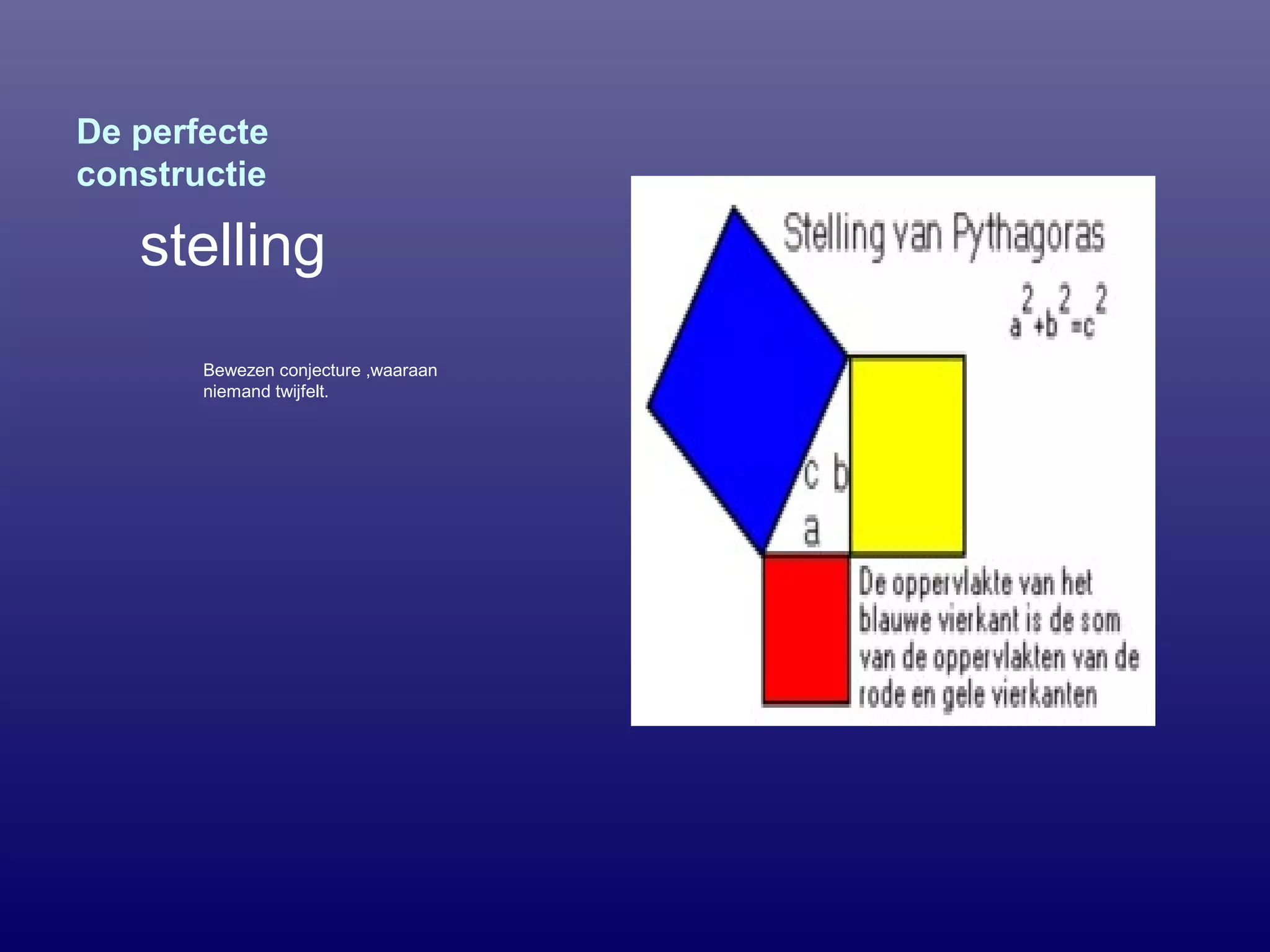 De perfecte constructie

stelling

Bewezen conjecture ,waaraan niemand twijfelt.

Stelling van Pythagoras

$a^2+b^2=c^2$

c b
a

De oppervlakte van het blauwe vierkant is de som van de oppervlakten van de rode en gele vierkanten